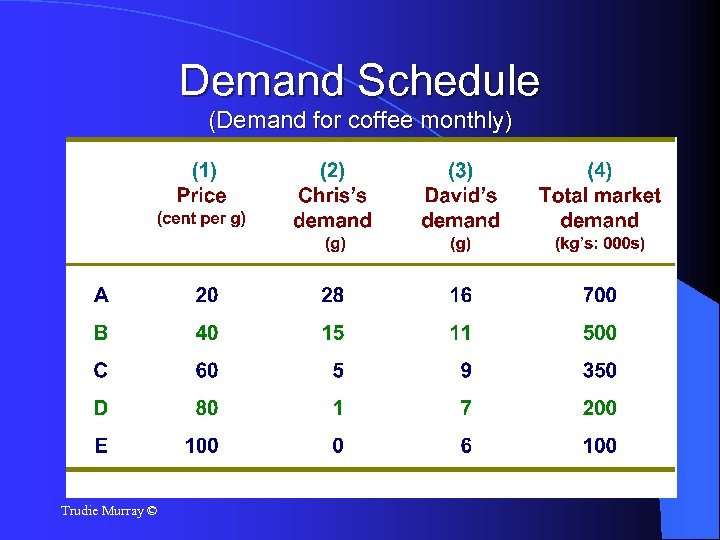 Demand Schedule
(Demand for coffee monthly)

| | (1) Price (cent per g) | (2) Chris's demand (g) | (3) David's demand (g) | (4) Total market demand (kg's: 000s) |
|---|---|---|---|---|
| A | 20 | 28 | 16 | 700 |
| B | 40 | 15 | 11 | 500 |
| C | 60 | 5 | 9 | 350 |
| D | 80 | 1 | 7 | 200 |
| E | 100 | 0 | 6 | 100 |

Trudie Murray ©